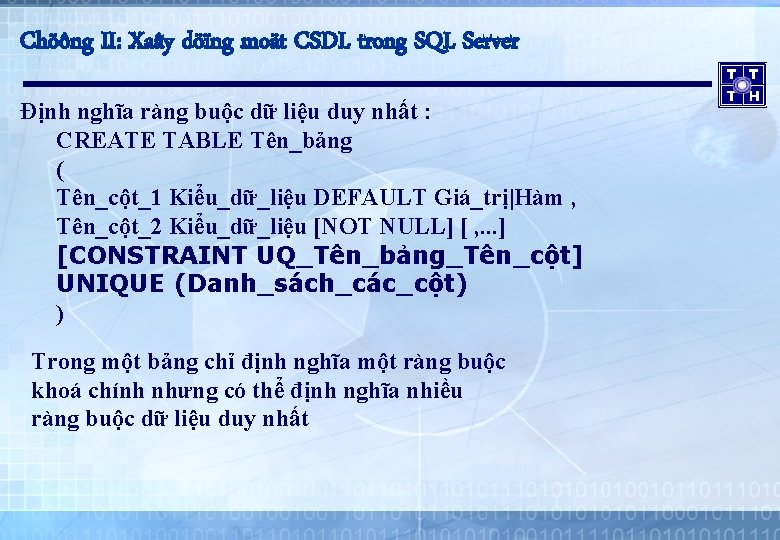 Chöông II: Xaây döïng moät CSDL trong SQL Server

T T T H

Định nghĩa ràng buộc dữ liệu duy nhất :

CREATE TABLE Tên_bảng
(
Tên_cột_1 Kiểu_dữ_liệu DEFAULT Giá_trị|Hàm ,
Tên_cột_2 Kiểu_dữ_liệu [NOT NULL] [ ,...]
[CONSTRAINT UQ_Tên_bảng_Tên_cột]
UNIQUE (Danh_sách_các_cột)
)

Trong một bảng chỉ định nghĩa một ràng buộc khoá chính nhưng có thể định nghĩa nhiều ràng buộc dữ liệu duy nhất